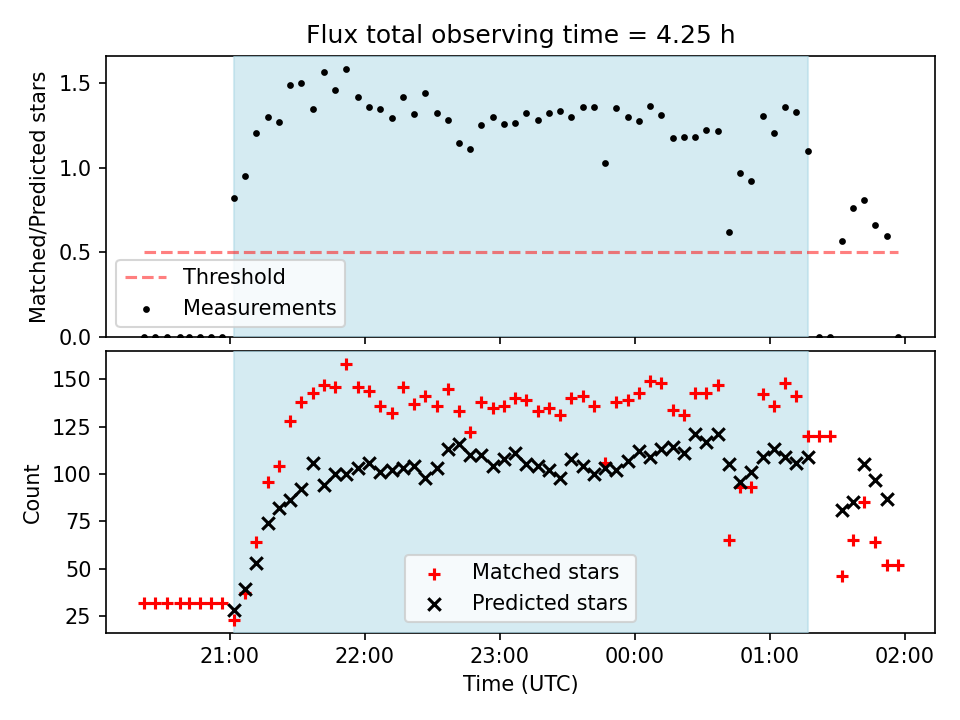 Flux total observing time = 4.25 h

Matched/Predicted stars

1.5
1.0
0.5
0.0

Threshold
Measurements

Count

150
125
100
75
50
25

Matched stars
Predicted stars

21:00
22:00
23:00
00:00
01:00
02:00

Time (UTC)